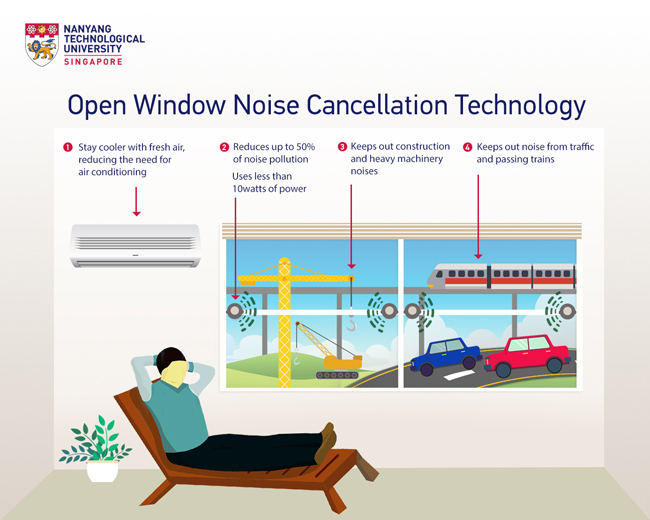 NANYANG TECHNOLOGICAL UNIVERSITY
SINGAPORE

Open Window Noise Cancellation Technology

1 Stay cooler with fresh air, reducing the need for air conditioning

2 Reduces up to 50% of noise pollution

Uses less than 10watts of power

3 Keeps out construction and heavy machinery noises

4 Keeps out noise from traffic and passing trains